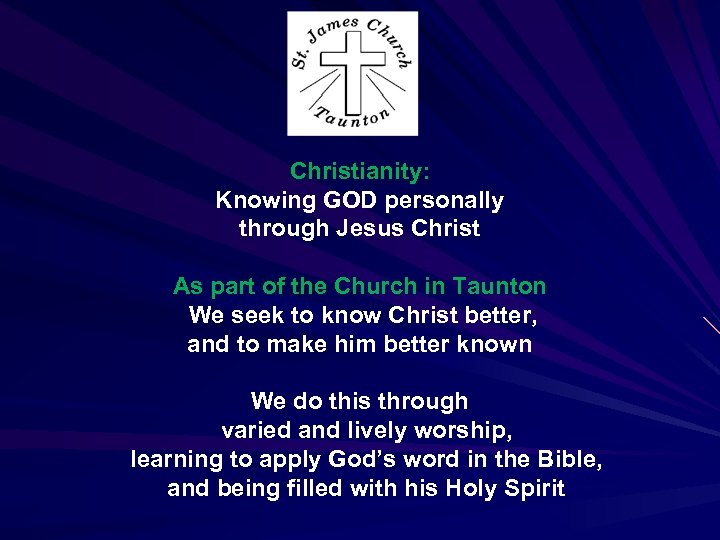 St. James Church
Taunton

Christianity:
Knowing GOD personally through Jesus Christ

As part of the Church in Taunton
We seek to know Christ better, and to make him better known

We do this through varied and lively worship, learning to apply God's word in the Bible, and being filled with his Holy Spirit